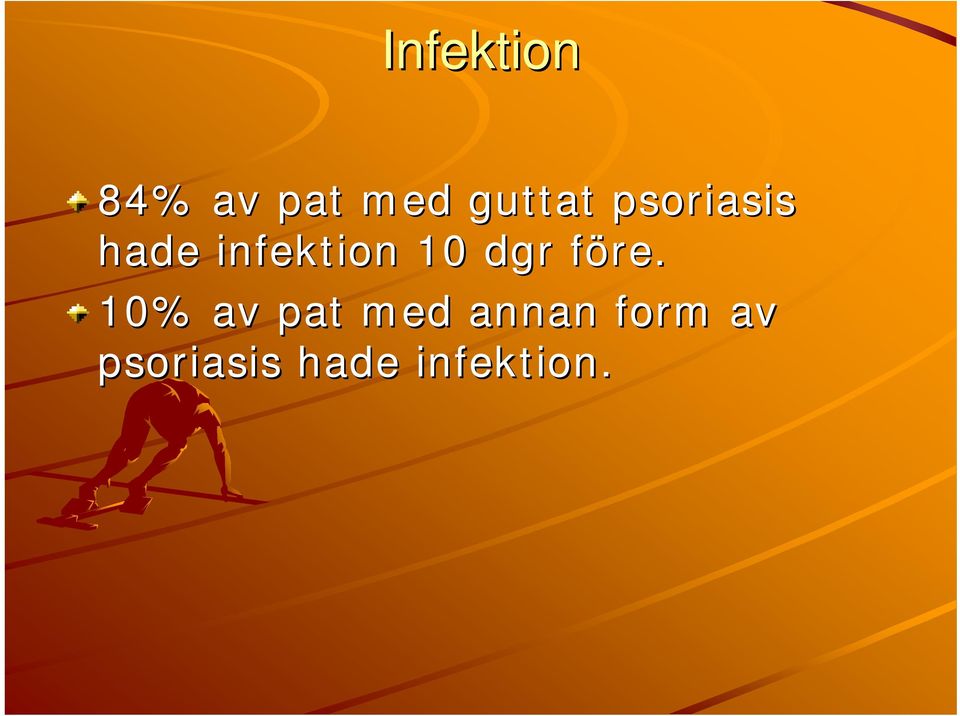 Infektion

84% av pat med guttat psoriasis hade infektion 10 dgr före.

10% av pat med annan form av psoriasis hade infektion.